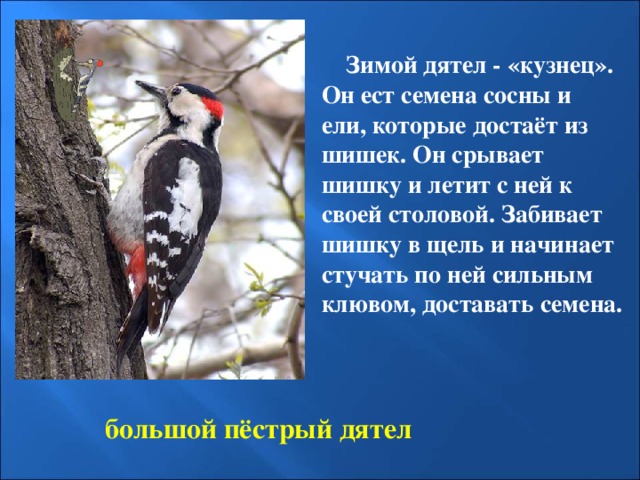 Зимой дятел - «кузнец». Он ест семена сосны и ели, которые достаёт из шишек. Он срывает шишку и летит с ней к своей столовой. Забивает шишку в щель и начинает стучать по ней сильным клювом, доставать семена.

большой пёстрый дятел